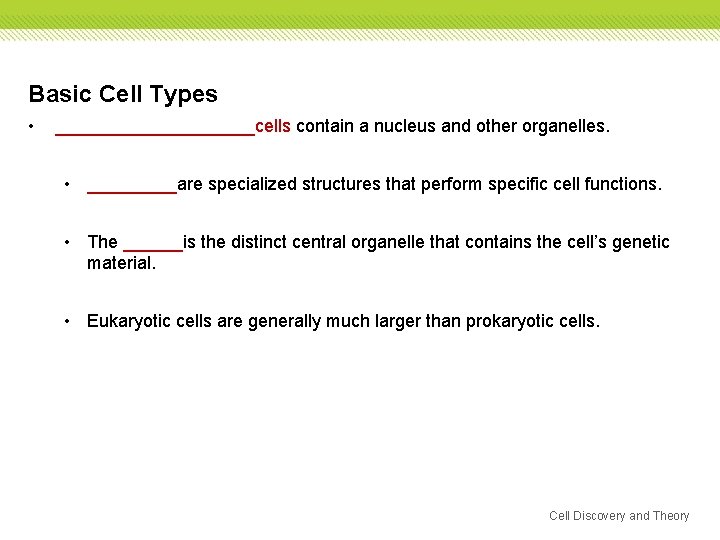 Basic Cell Types

• ____cells contain a nucleus and other organelles.

• ____are specialized structures that perform specific cell functions.

• The ____is the distinct central organelle that contains the cell's genetic material.

• Eukaryotic cells are generally much larger than prokaryotic cells.

Cell Discovery and Theory